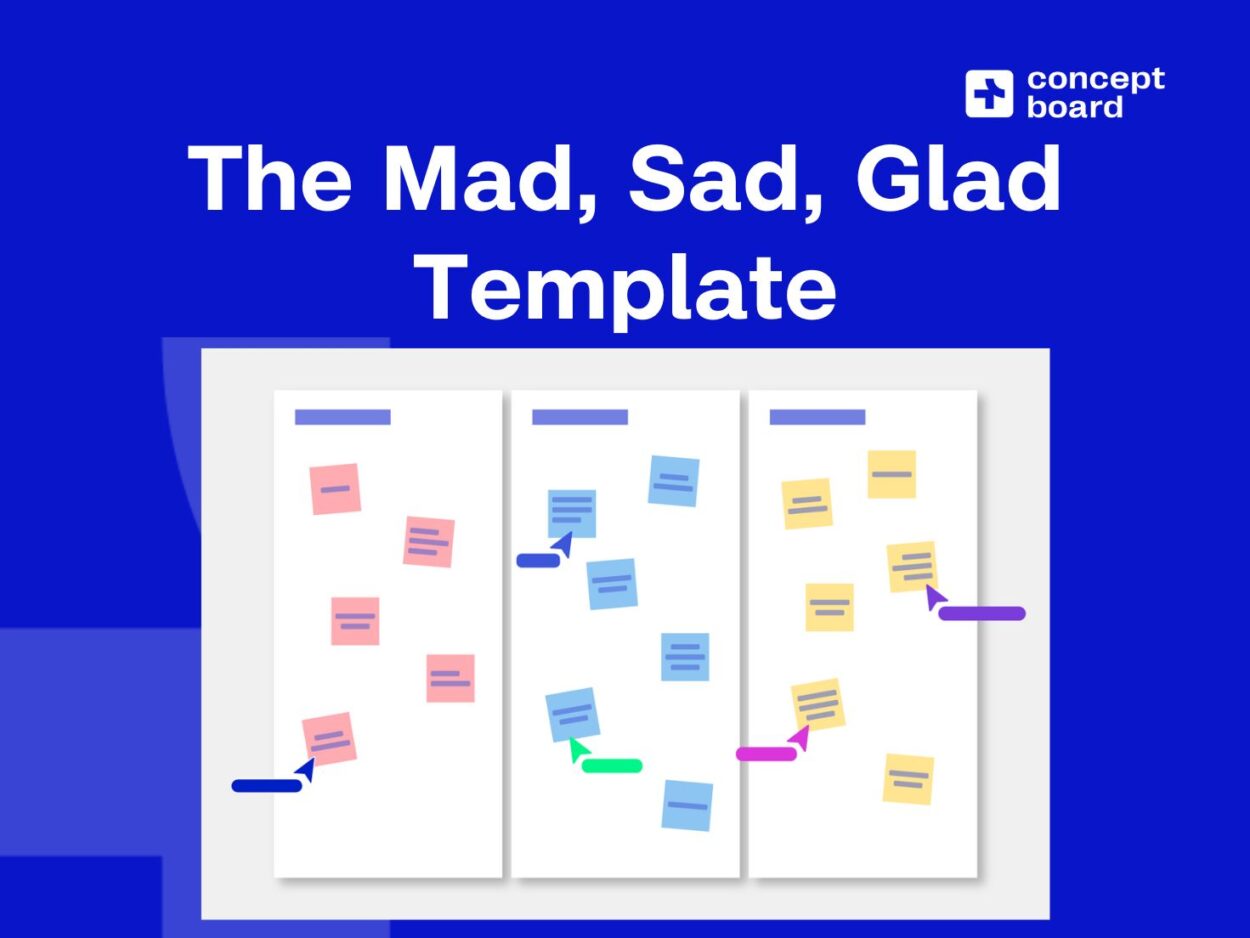 concept board

The Mad, Sad, Glad Template